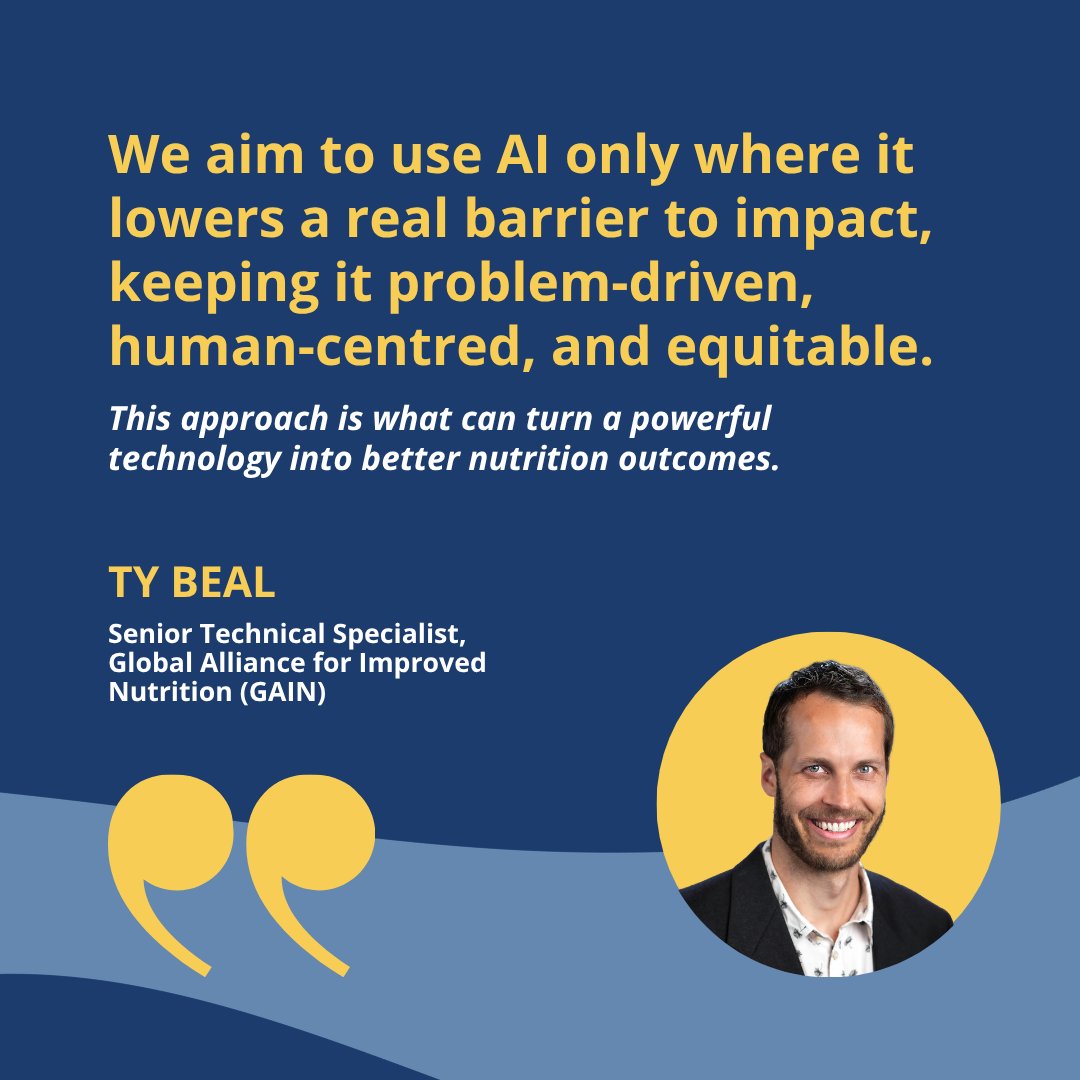 We aim to use AI only where it lowers a real barrier to impact, keeping it problem-driven, human-centred, and equitable.

This approach is what can turn a powerful technology into better nutrition outcomes.

TY BEAL

Senior Technical Specialist, Global Alliance for Improved Nutrition (GAIN)